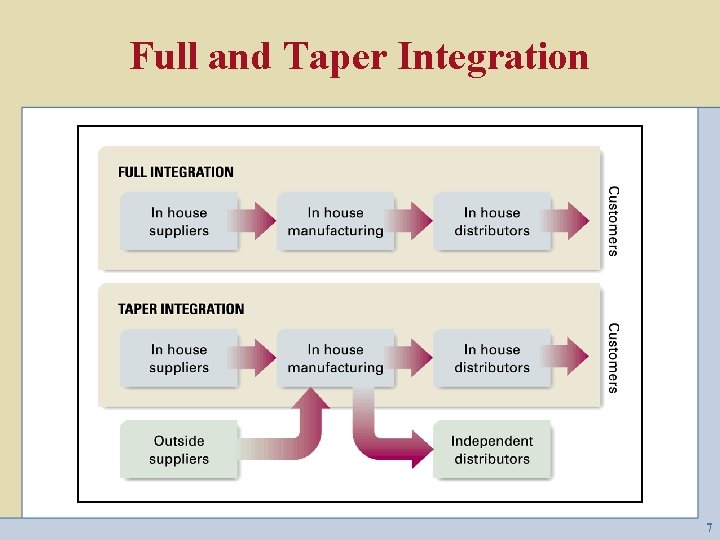 Full and Taper Integration

FULL INTEGRATION

In house suppliers

In house manufacturing

In house distributors

Customers

TAPER INTEGRATION

In house suppliers

In house manufacturing

In house distributors

Customers

Outside suppliers

Independent distributors

7